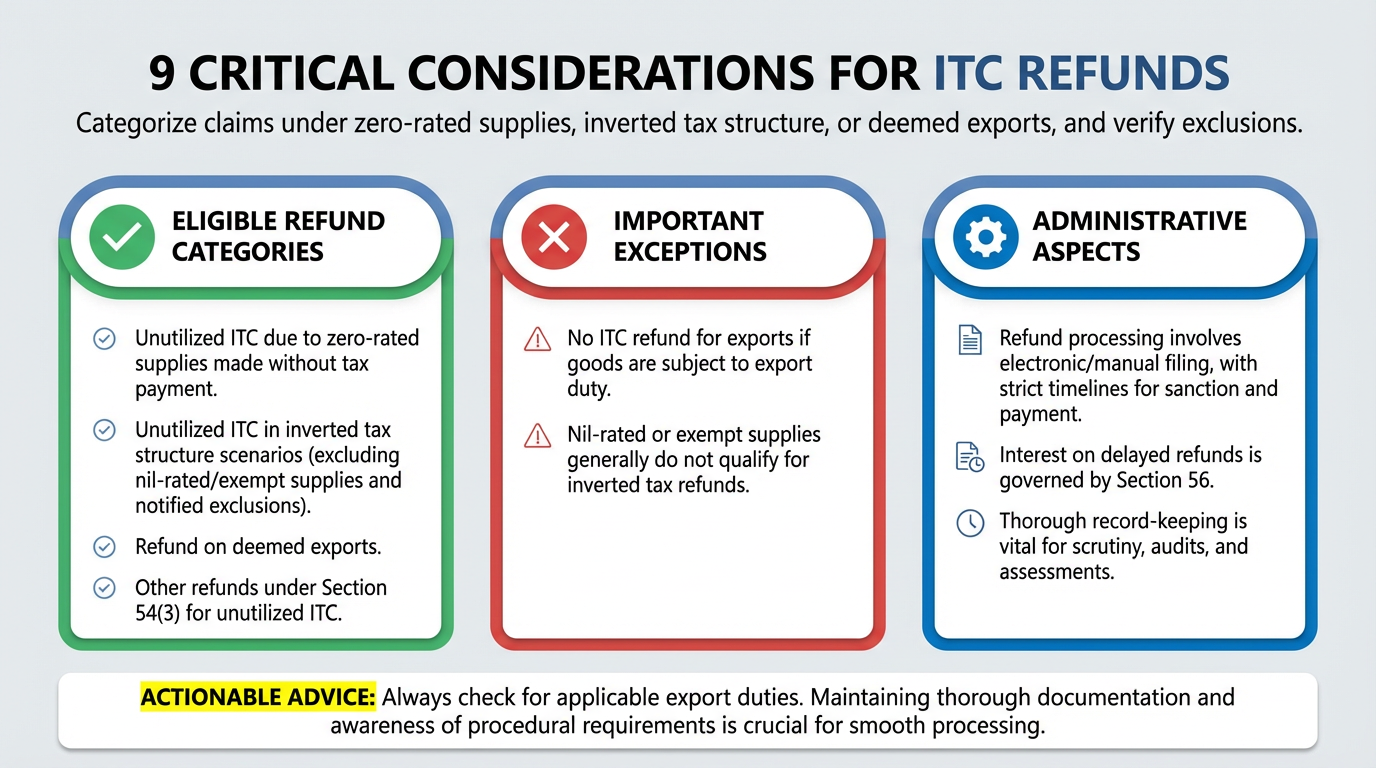 9 CRITICAL CONSIDERATIONS FOR ITC REFUNDS

Categorize claims under zero-rated supplies, inverted tax structure, or deemed exports, and verify exclusions.

ELIGIBLE REFUND CATEGORIES

Unutilized ITC due to zero-rated supplies made without tax payment.

Unutilized ITC in inverted tax structure scenarios (excluding nil-rated/exempt supplies and notified exclusions).

Refund on deemed exports.

Other refunds under Section 54(3) for unutilized ITC.

IMPORTANT EXCEPTIONS

No ITC refund for exports if goods are subject to export duty.

Nil-rated or exempt supplies generally do not qualify for inverted tax refunds.

ADMINISTRATIVE ASPECTS

Refund processing involves electronic/manual filing, with strict timelines for sanction and payment.

Interest on delayed refunds is governed by Section 56.

Thorough record-keeping is vital for scrutiny, audits, and assessments.

ACTIONABLE ADVICE: Always check for applicable export duties. Maintaining thorough documentation and awareness of procedural requirements is crucial for smooth processing.